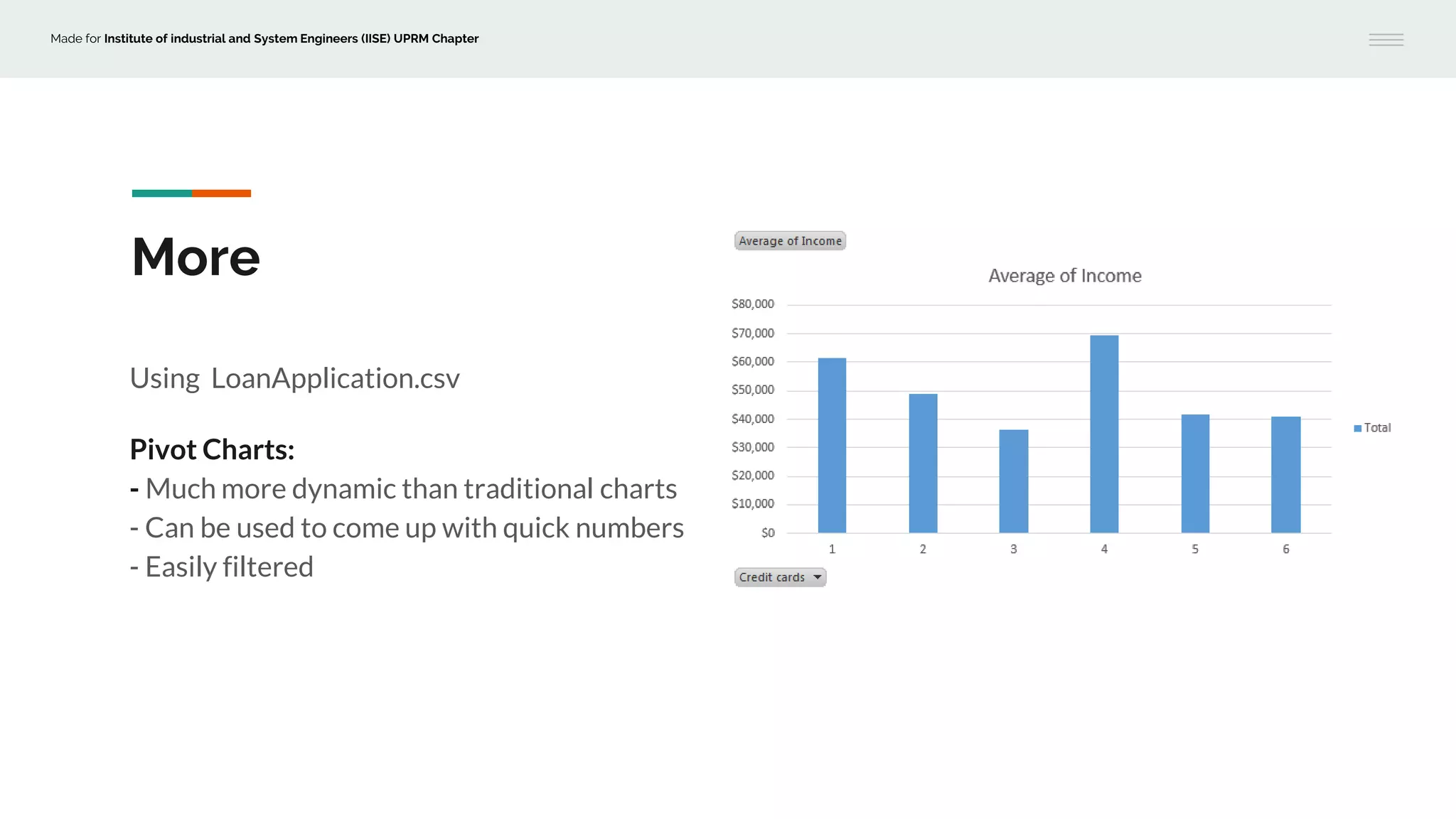 Made for Institute of industrial and System Engineers (IISE) UPRM Chapter

More

Using  LoanApplication.csv

Pivot Charts:
- Much more dynamic than traditional charts
- Can be used to come up with quick numbers
- Easily filtered

Average of Income

Average of Income

$80,000
$70,000
$60,000
$50,000
$40,000
$30,000
$20,000
$10,000
$0

1 2 3 4 5 6

Total

Credit cards